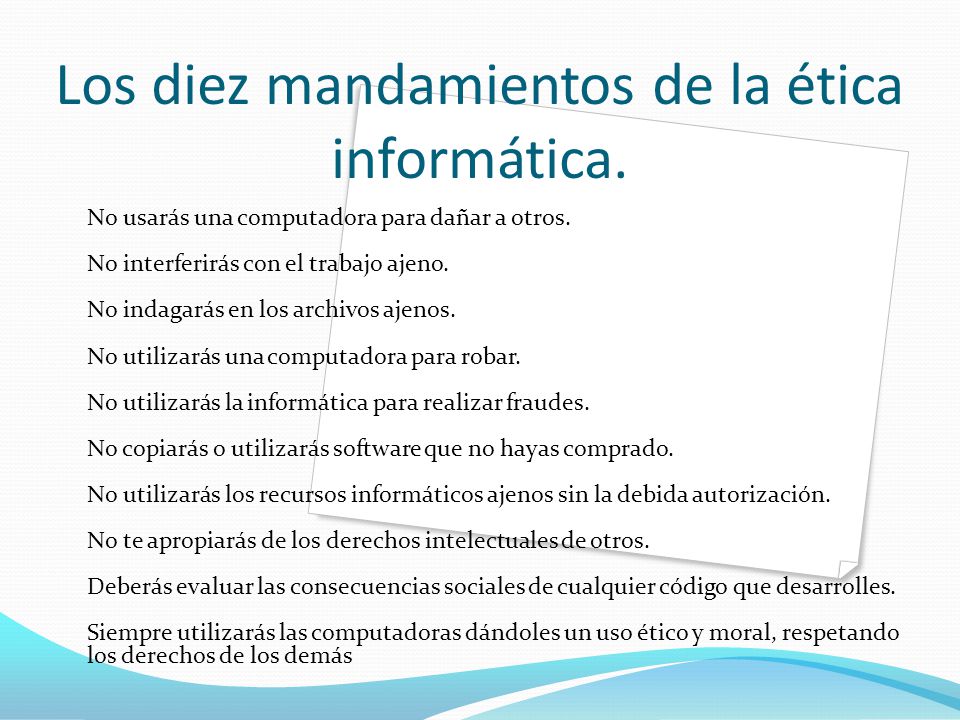 Los diez mandamientos de la ética informática.

No usarás una computadora para dañar a otros.

No interferirás con el trabajo ajeno.

No indagarás en los archivos ajenos.

No utilizarás una computadora para robar.

No utilizarás la informática para realizar fraudes.

No copiarás o utilizarás software que no hayas comprado.

No utilizarás los recursos informáticos ajenos sin la debida autorización.

No te apropiarás de los derechos intelectuales de otros.

Deberás evaluar las consecuencias sociales de cualquier código que desarrolles.

Siempre utilizarás las computadoras dándoles un uso ético y moral, respetando los derechos de los demás